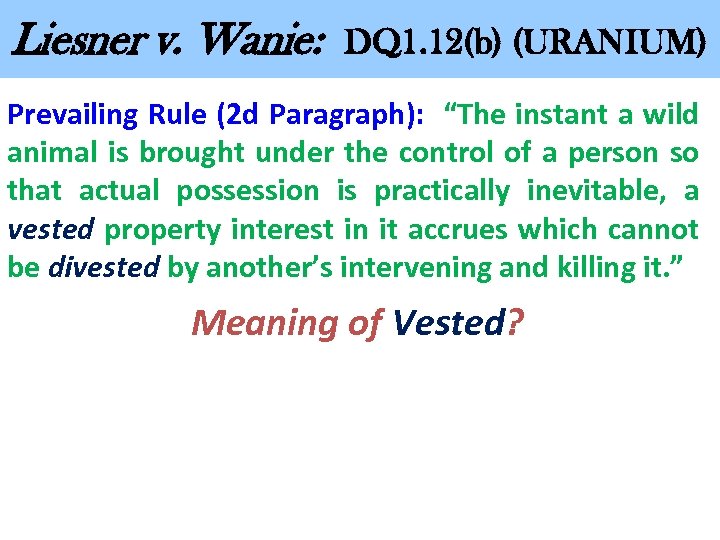 Liesner v. Wanie: DQ1.12(b) (URANIUM)

Prevailing Rule (2d Paragraph): “The instant a wild animal is brought under the control of a person so that actual possession is practically inevitable, a vested property interest in it accrues which cannot be divested by another’s intervening and killing it.”

Meaning of Vested?